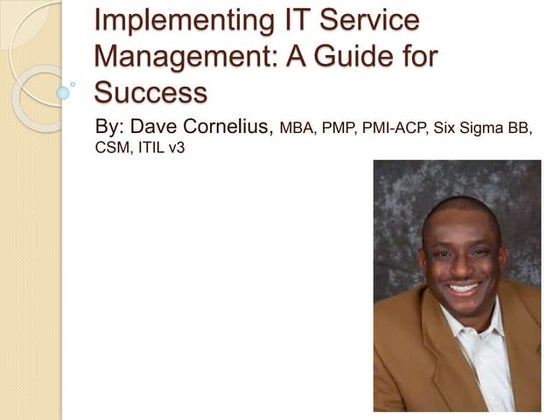 Implementing IT Service Management: A Guide for Success

By: Dave Cornelius, MBA, PMP, PMI-ACP, Six Sigma BB, CSM, ITIL v3